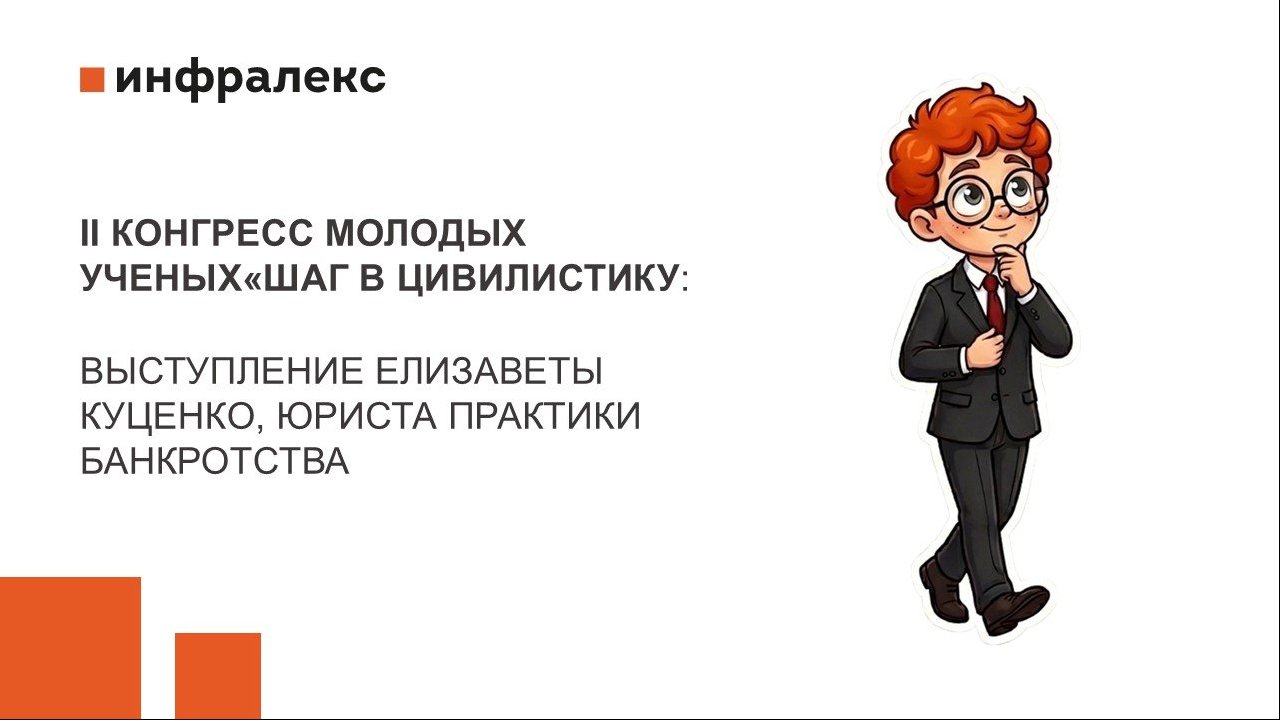 инфралекс

II КОНГРЕСС МОЛОДЫХ УЧЕНЫХ«ШАГ В ЦИВИЛИСТИКУ:

ВЫСТУПЛЕНИЕ ЕЛИЗАВЕТЫ КУЦЕНКО, ЮРИСТА ПРАКТИКИ БАНКРОТСТВА